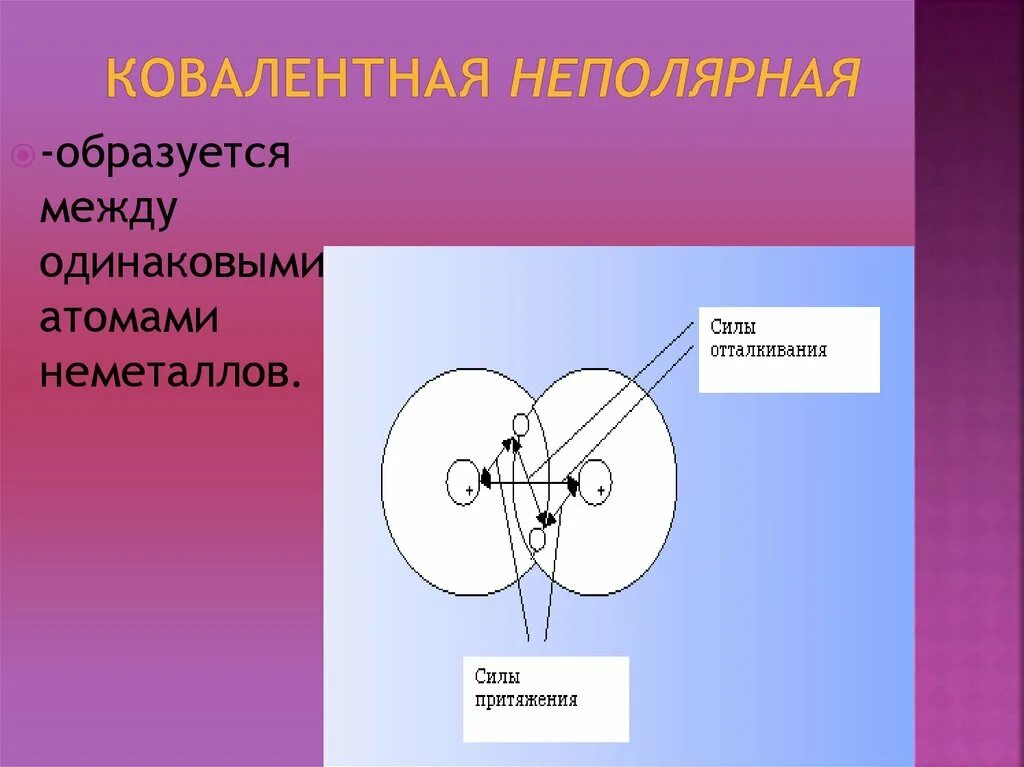 КОВАЛЕНТНАЯ НЕПОЛЯРНАЯ

-образуется между одинаковыми атомами неметаллов.

Силы отталкивания

+

+

Силы притяжения